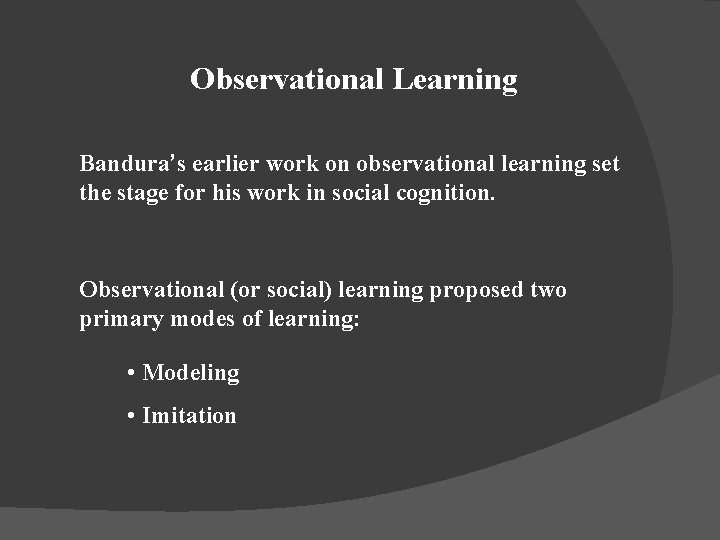 Observational Learning

Bandura's earlier work on observational learning set the stage for his work in social cognition.

Observational (or social) learning proposed two primary modes of learning:

• Modeling

• Imitation